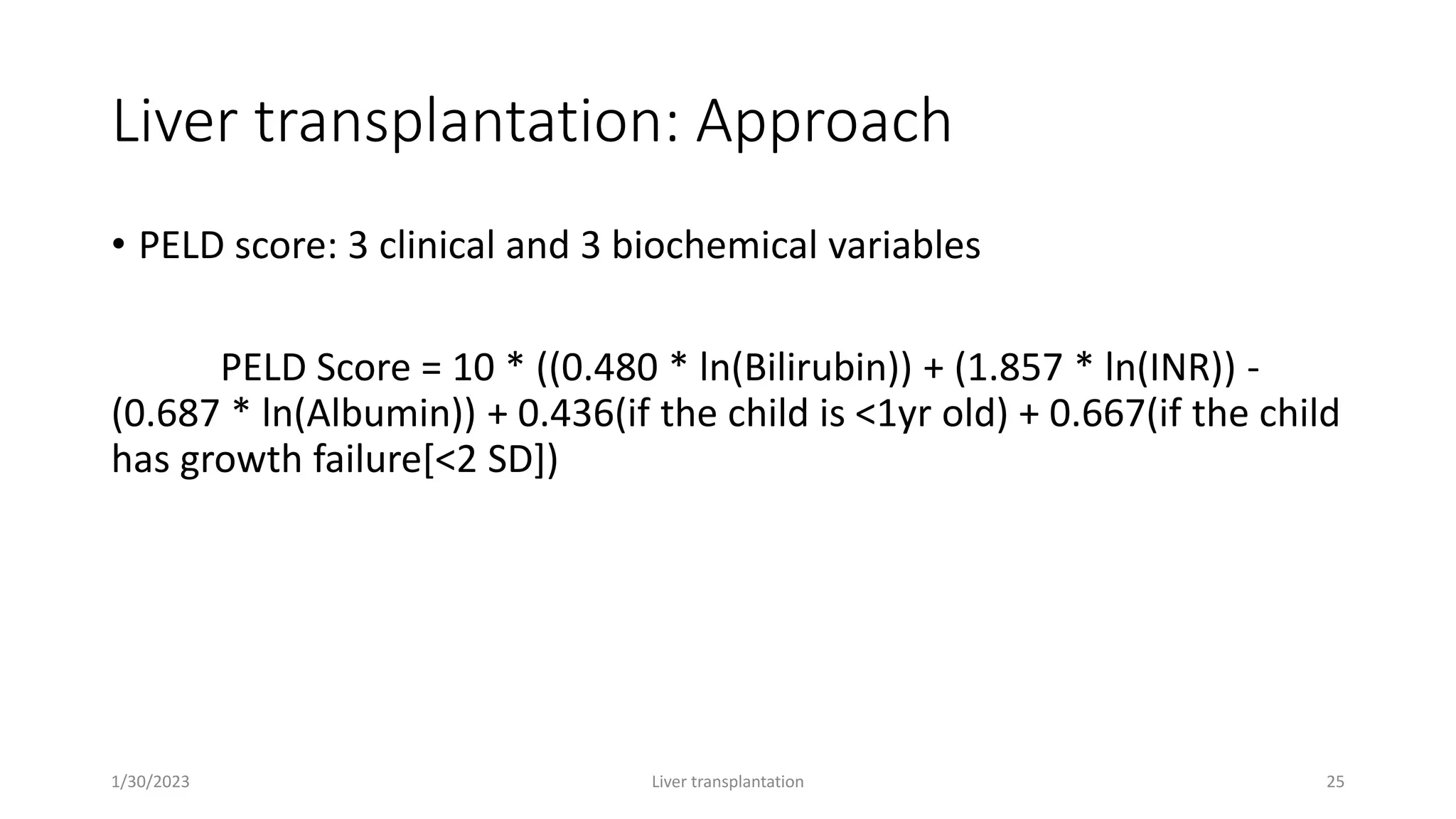 Liver transplantation: Approach

• PELD score: 3 clinical and 3 biochemical variables

PELD Score = 10 * ((0.480 * ln(Bilirubin)) + (1.857 * ln(INR)) - (0.687 * ln(Albumin)) + 0.436(if the child is <1yr old) + 0.667(if the child has growth failure[<2 SD])

1/30/2023

Liver transplantation

25